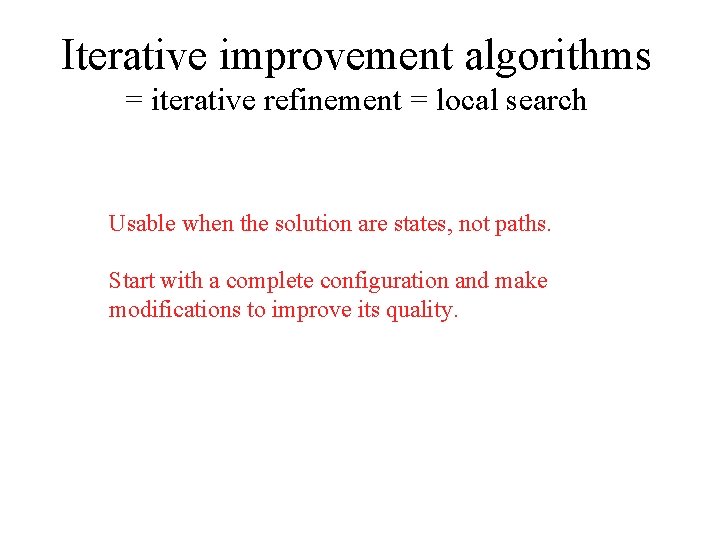 Iterative improvement algorithms
= iterative refinement = local search

Usable when the solution are states, not paths.

Start with a complete configuration and make modifications to improve its quality.